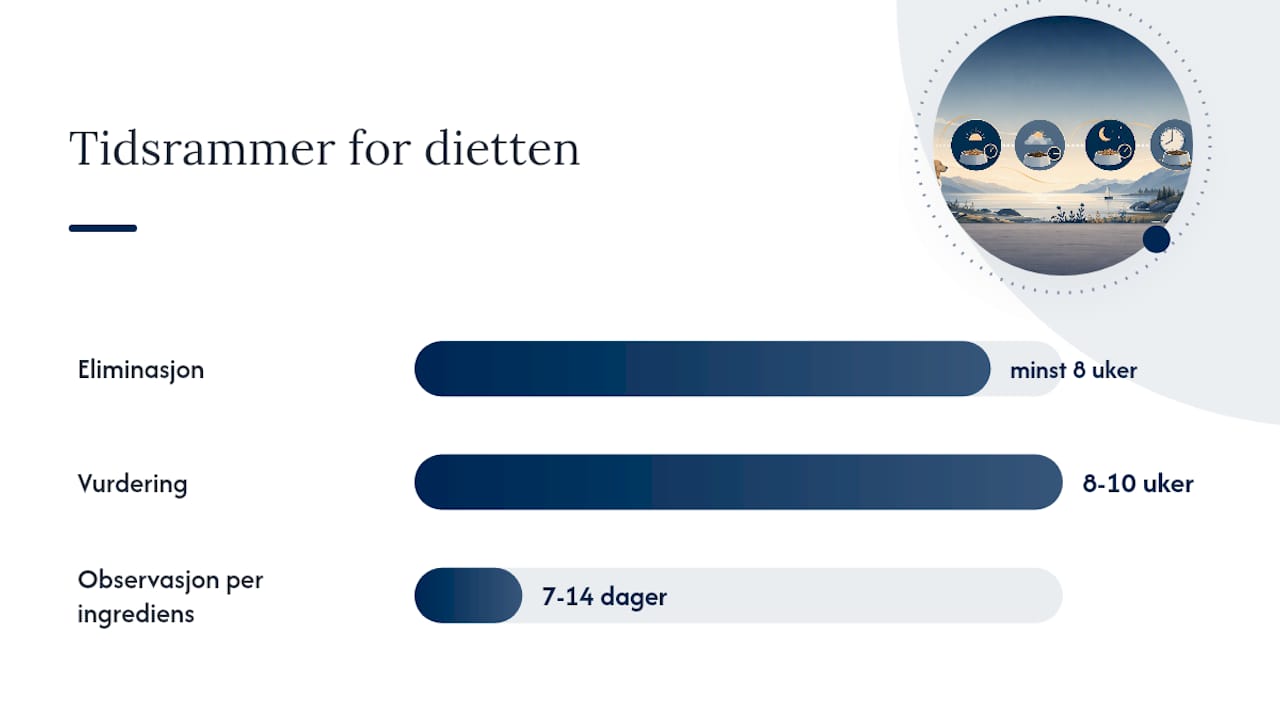 Tidsrammer for dietten

Eliminasjon

minst 8 uker

Vurdering

8-10 uker

Observasjon per ingrediens

7-14 dager